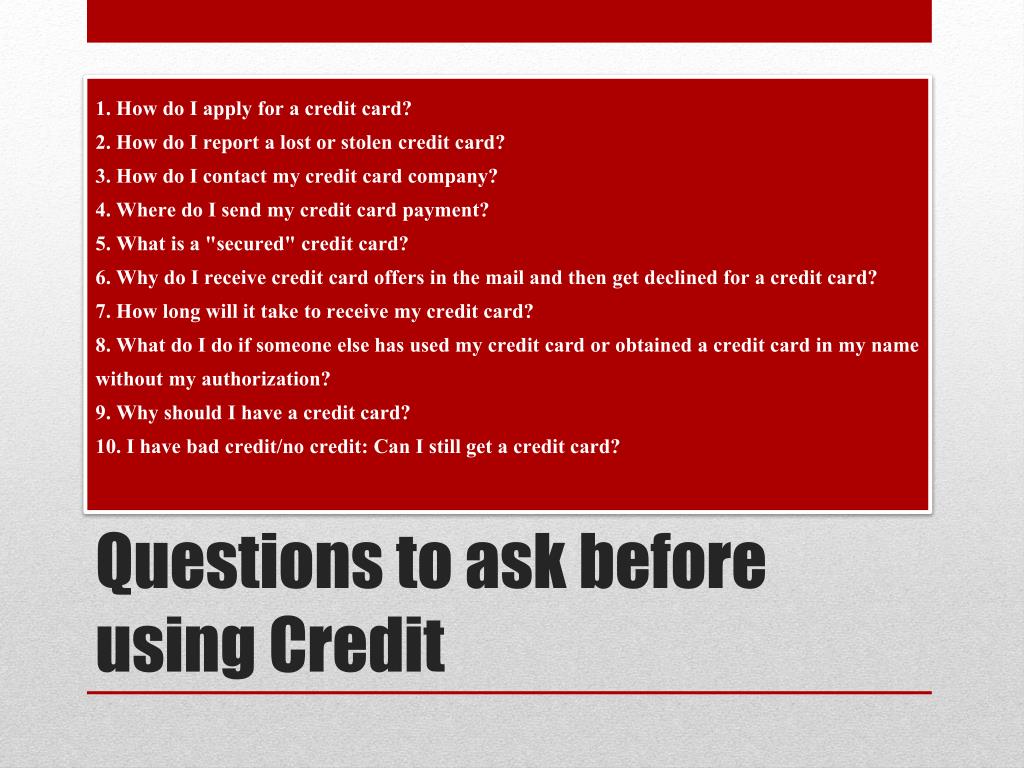 1. How do I apply for a credit card?
2. How do I report a lost or stolen credit card?
3. How do I contact my credit card company?
4. Where do I send my credit card payment?
5. What is a "secured" credit card?
6. Why do I receive credit card offers in the mail and then get declined for a credit card?
7. How long will it take to receive my credit card?
8. What do I do if someone else has used my credit card or obtained a credit card in my name without my authorization?
9. Why should I have a credit card?
10. I have bad credit/no credit: Can I still get a credit card?

Questions to ask before using Credit